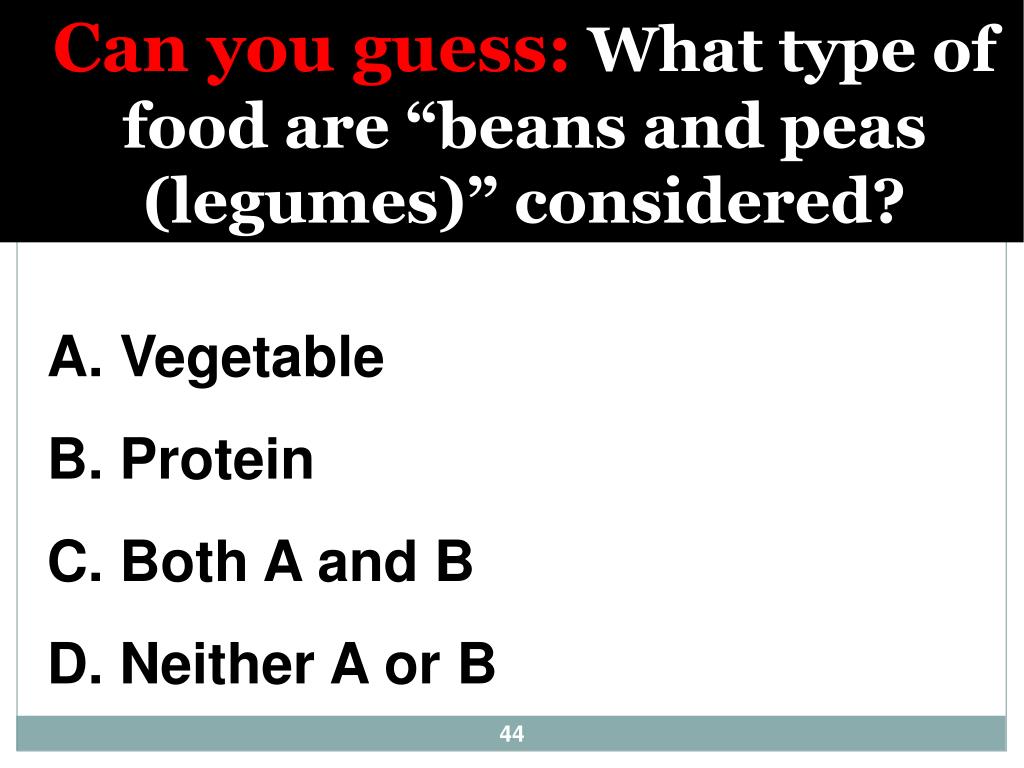 Can you guess: What type of food are “beans and peas (legumes)” considered?

A. Vegetable

B. Protein

C. Both A and B

D. Neither A or B

44